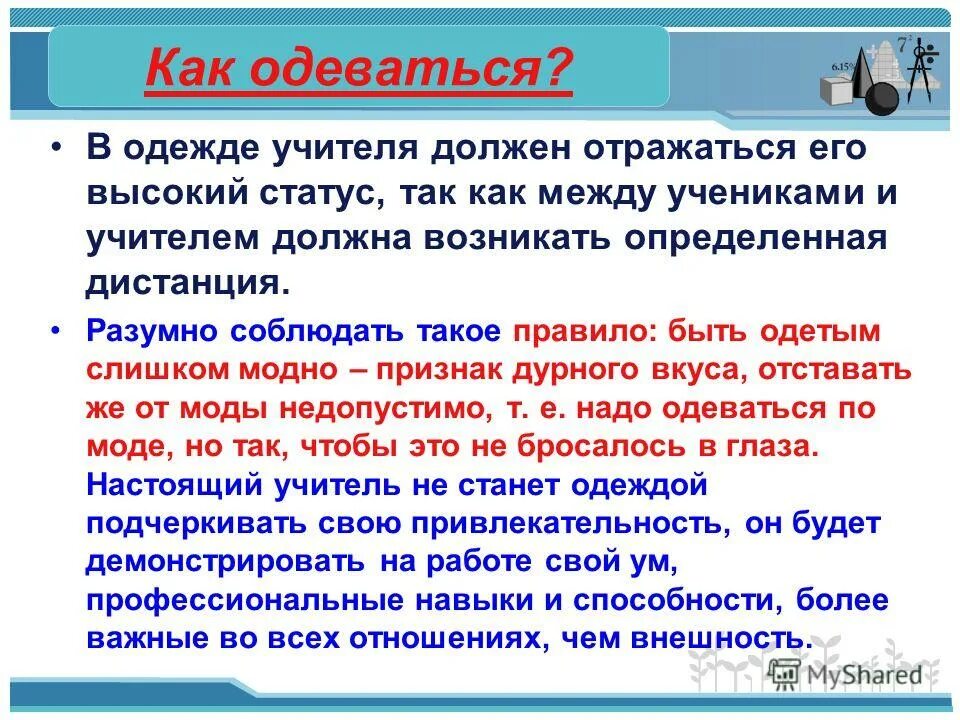 Как одеваться?

6.15%

$7^2$

• В одежде учителя должен отражаться его высокий статус, так как между учениками и учителем должна возникать определенная дистанция.

• Разумно соблюдать такое правило: быть одетым слишком модно – признак дурного вкуса, отставать же от моды недопустимо, т. е. надо одеваться по моде, но так, чтобы это не бросалось в глаза. Настоящий учитель не станет одеждой подчеркивать свою привлекательность, он будет демонстрировать на работе свой ум, профессиональные навыки и способности, более важные во всех отношениях, чем внешность.

MyShared